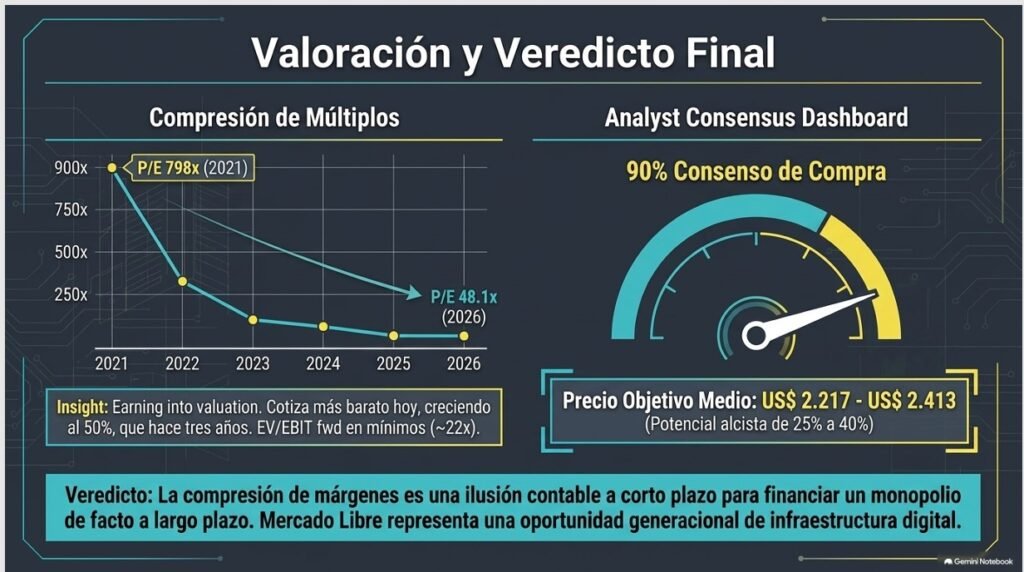 Valoración y Veredicto Final

Compresión de Múltiplos

900x
750x
500x
250x

P/E 798x (2021)

P/E 48.1x
(2026)

2021 2022 2023 2024 2025 2026

Insight: Earning into valuation. Cotiza más barato hoy, creciendo al 50%, que hace tres años. EV/EBIT fwd en mínimos (~22x).

Analyst Consensus Dashboard

90% Consenso de Compra

Precio Objetivo Medio: US$ 2.217 - US$ 2.413
(Potencial alcista de 25% a 40%)

Veredicto: La compresión de márgenes es una ilusión contable a corto plazo para financiar un monopolio de facto a largo plazo. Mercado Libre representa una oportunidad generacional de infraestructura digital.

Gemini Notebook